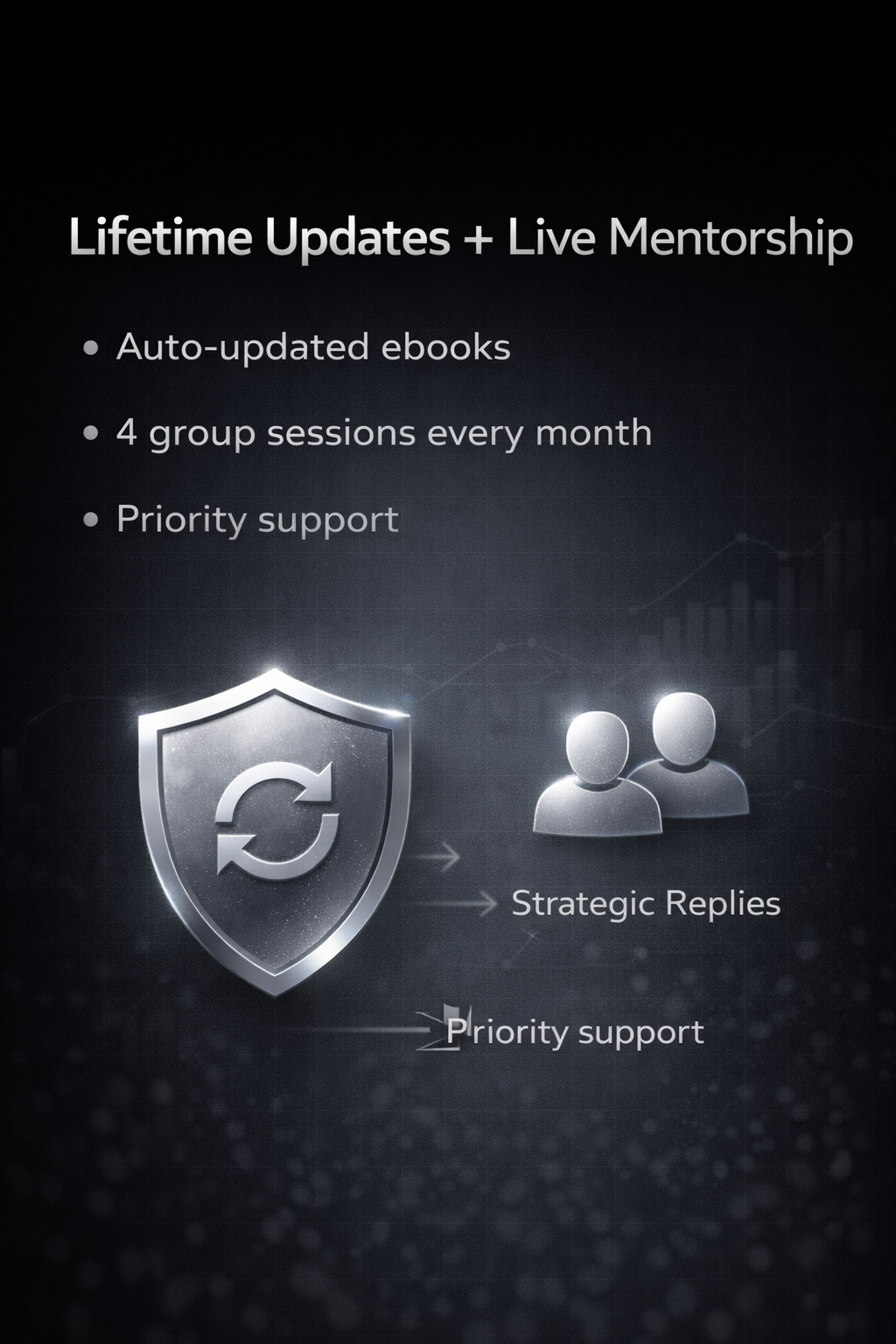 Lifetime Updates + Live Mentorship

• Auto-updated ebooks

• 4 group sessions every month

• Priority support

Strategic Replies

Priority support